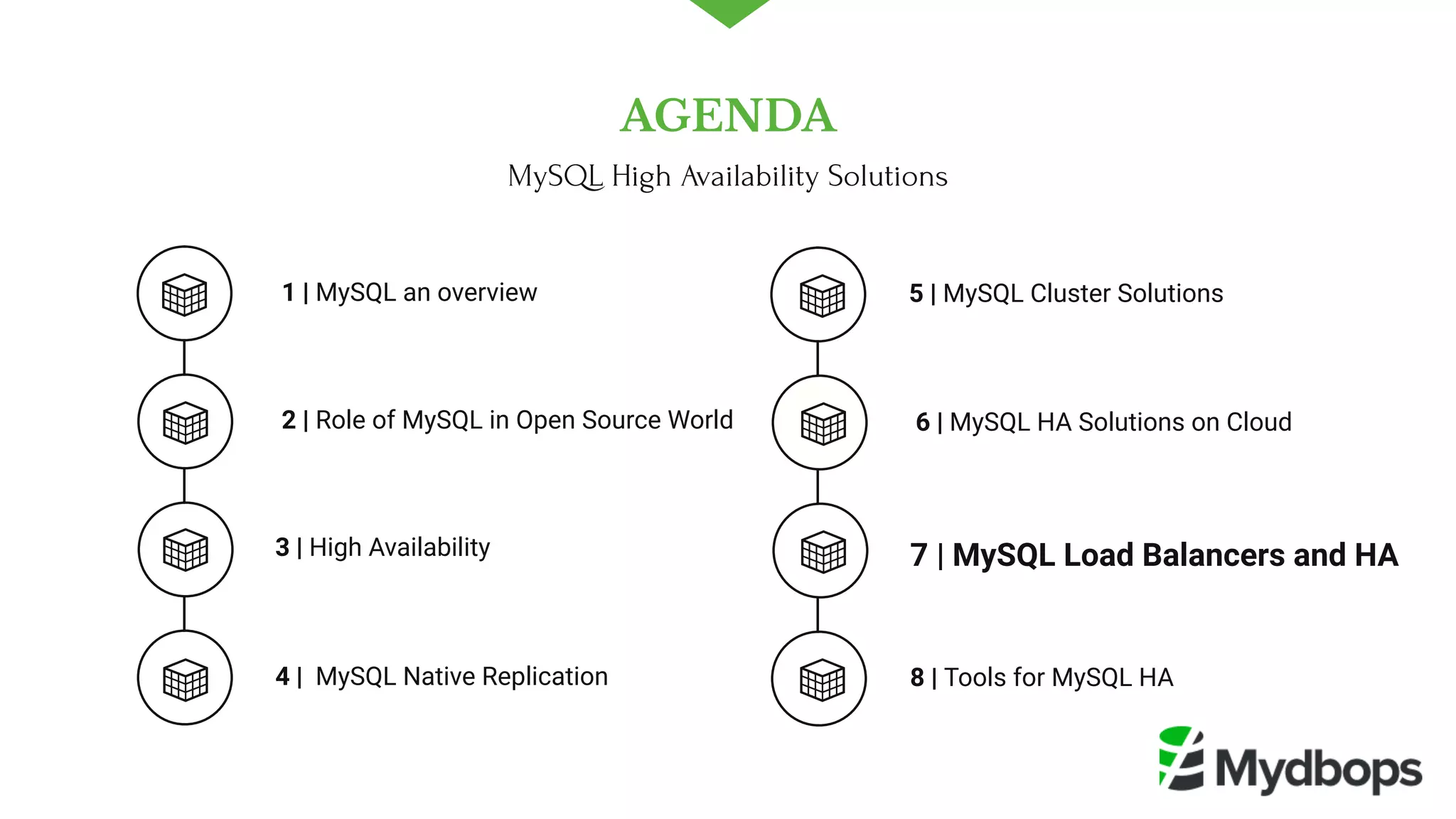 AGENDA

MySQL High Availability Solutions

1 | MySQL an overview

2 | Role of MySQL in Open Source World

3 | High Availability

4 | MySQL Native Replication

5 | MySQL Cluster Solutions

6 | MySQL HA Solutions on Cloud

7 | MySQL Load Balancers and HA

8 | Tools for MySQL HA

Mydbops